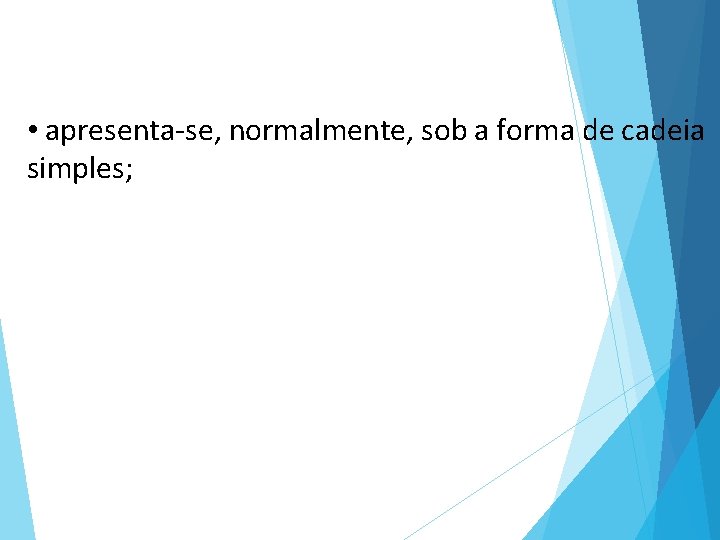 • apresenta-se, normalmente, sob a forma de cadeia simples;